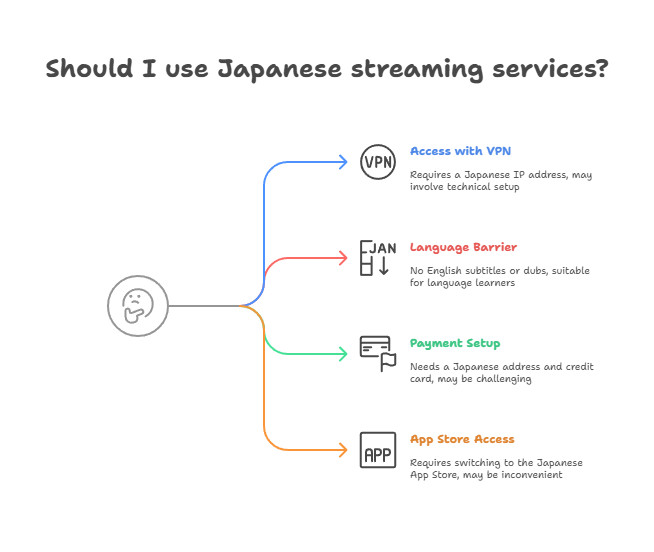 Should I use Japanese streaming services?

VPN

Access with VPN

Requires a Japanese IP address, may involve technical setup

JAN

Language Barrier

No English subtitles or dubs, suitable for language learners

Payment Setup

Needs a Japanese address and credit card, may be challenging

APP

App Store Access

Requires switching to the Japanese App Store, may be inconvenient